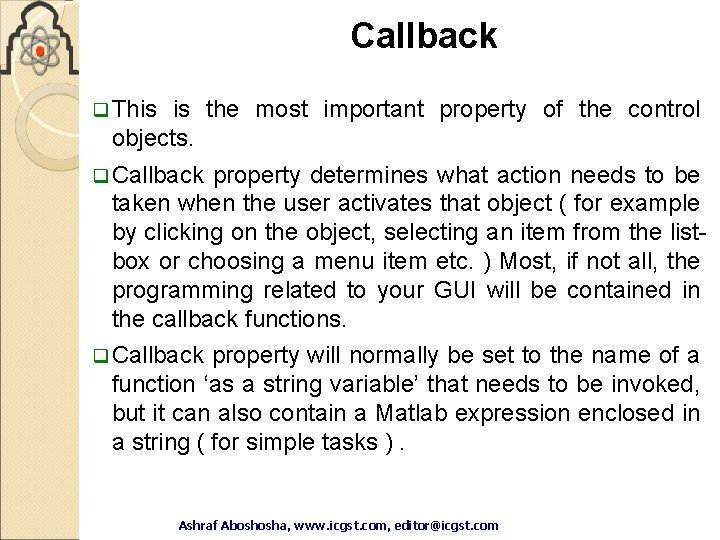 Callback

❑ This is the most important property of the control objects.

❑ Callback property determines what action needs to be taken when the user activates that object ( for example by clicking on the object, selecting an item from the list-box or choosing a menu item etc. ) Most, if not all, the programming related to your GUI will be contained in the callback functions.

❑ Callback property will normally be set to the name of a function ‘as a string variable’ that needs to be invoked, but it can also contain a Matlab expression enclosed in a string ( for simple tasks ) .

Ashraf Aboshosha, www.icgst.com, editor@icgst.com